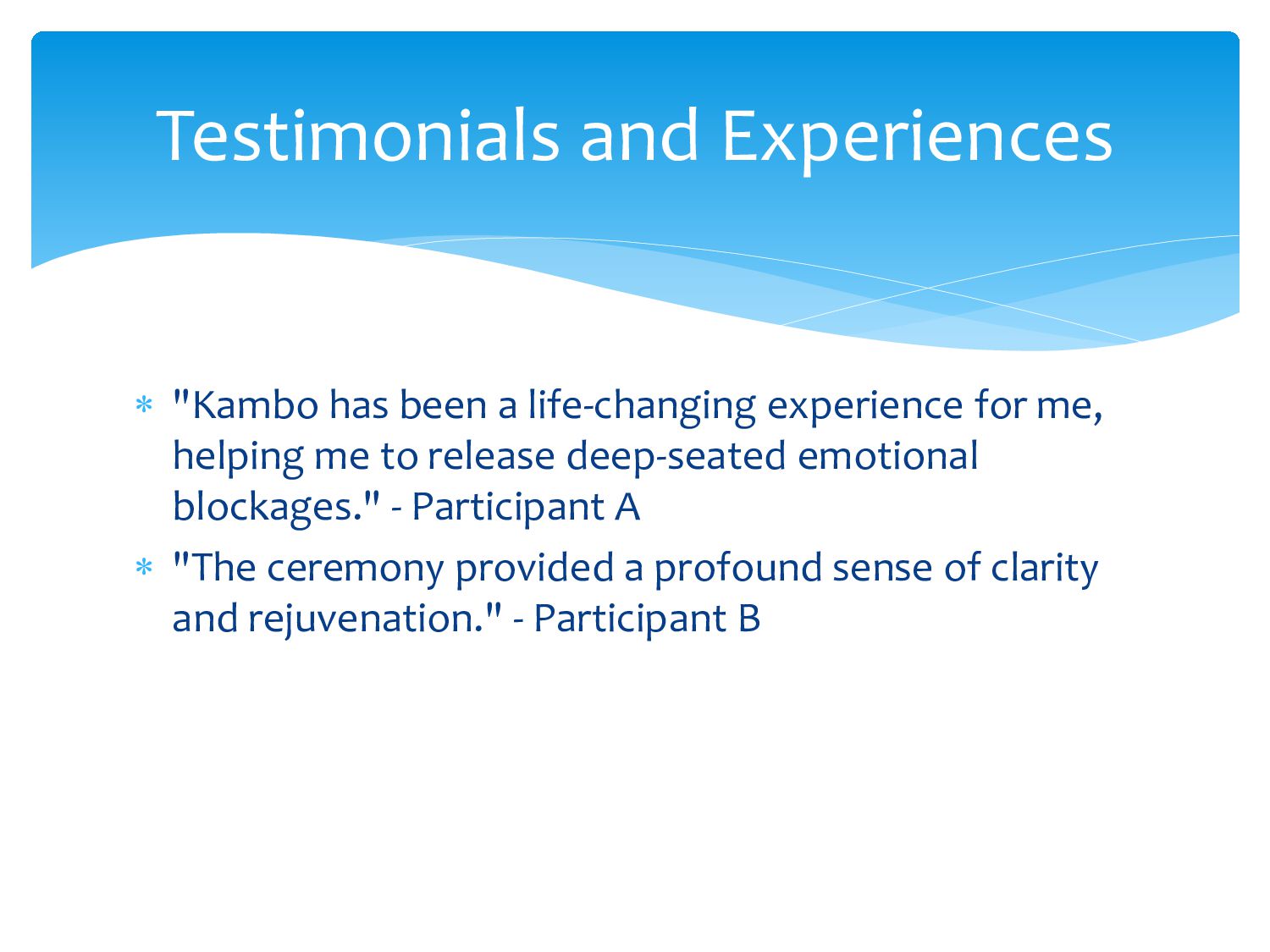 Testimonials and Experiences

* "Kambo has been a life-changing experience for me, helping me to release deep-seated emotional blockages." - Participant A
* "The ceremony provided a profound sense of clarity and rejuvenation." - Participant B